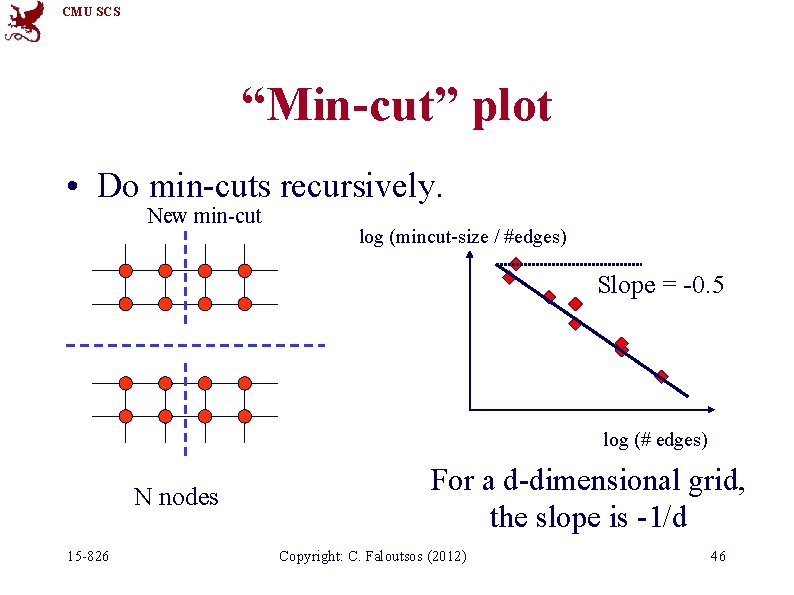 CMU SCS

“Min-cut” plot

• Do min-cuts recursively.

New min-cut

N nodes

log (mincut-size / #edges)

Slope = -0.5

log (# edges)

For a d-dimensional grid, the slope is -1/d

15-826

Copyright: C. Faloutsos (2012)

46